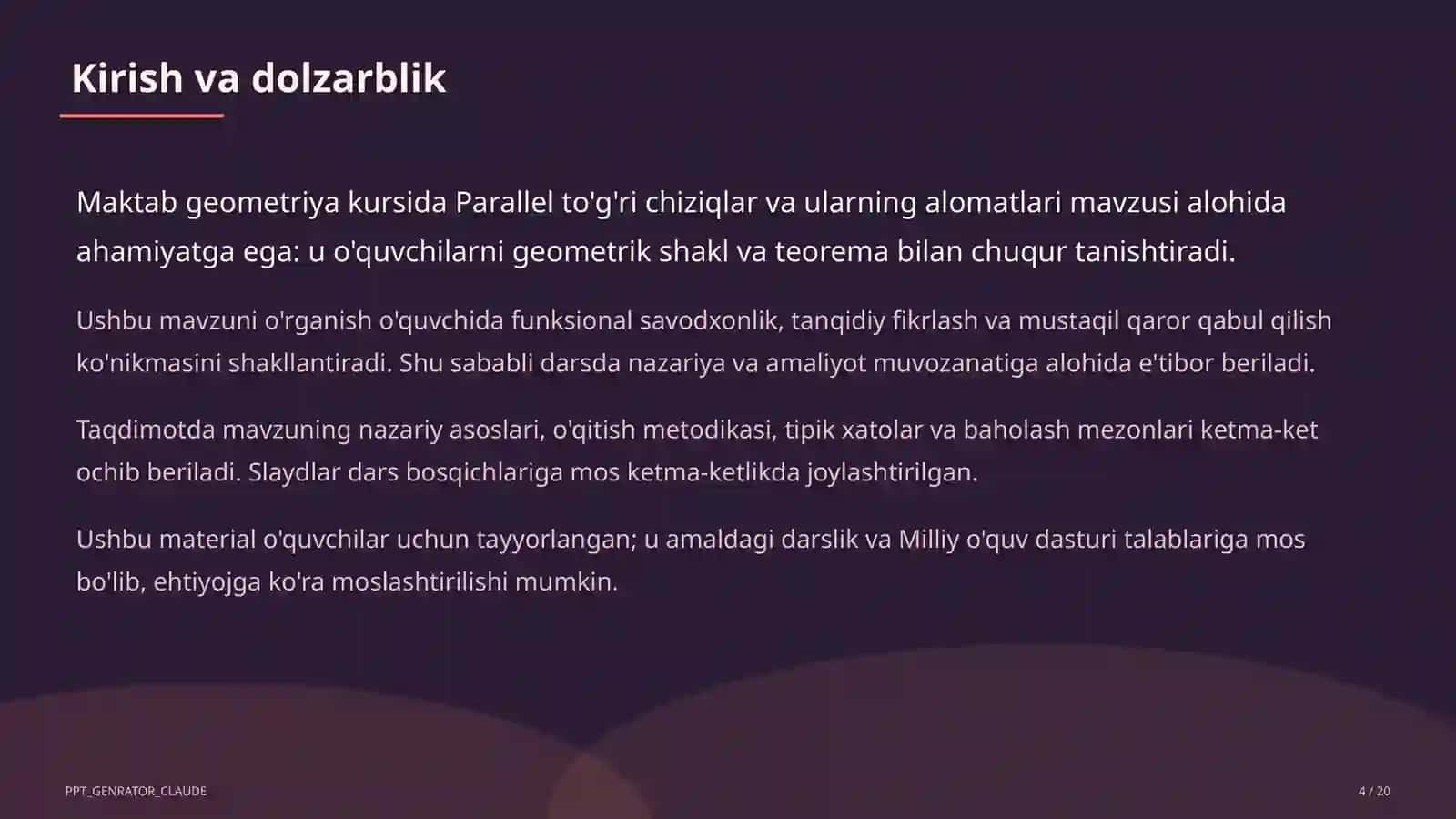 Kirish va dolzarblik

Maktab geometriya kursida Parallel to'g'ri chiziqlar va ularning alomatlari mavzusi alohida ahamiyatga ega: u o'quvchilarni geometrik shakl va teorema bilan chuqur tanishtiradi.

Ushbu mavzuni o'rganish o'quvchida funksional savodxonlik, tanqidiy fikrlash va mustaqil qaror qabul qilish ko'nikmasini shakllantiradi. Shu sababli darsda nazariya va amaliyot muvozanatiga alohida e'tibor beriladi.

Taqdimotda mavzuning nazariy asoslari, o'qitish metodikasi, tipik xatolar va baholash mezonlari ketma-ket ochib beriladi. Slaydlar dars bosqichlariga mos ketma-ketlikda joylashtirilgan.

Ushbu material o'quvchilar uchun tayyorlangan; u amaldagi darslik va Milliy o'quv dasturi talablariga mos bo'lib, ehtiyojga ko'ra moslashtirilishi mumkin.

PPT_GENRATOR_CLAUDE

4 / 20